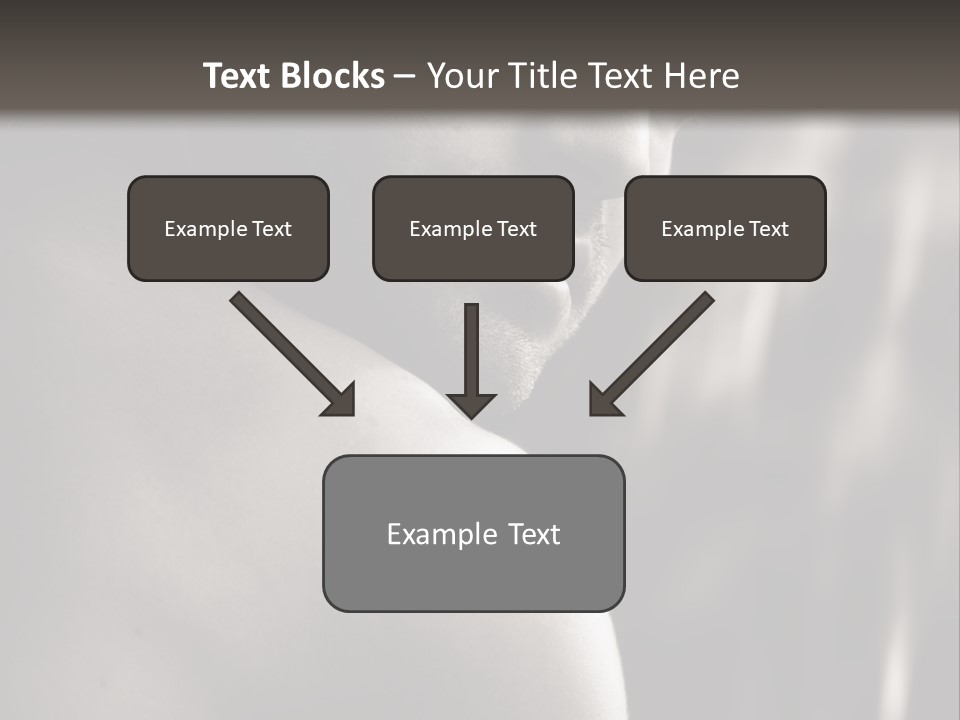 Text Blocks – Your Title Text Here

Example Text

Example Text

Example Text

Example Text